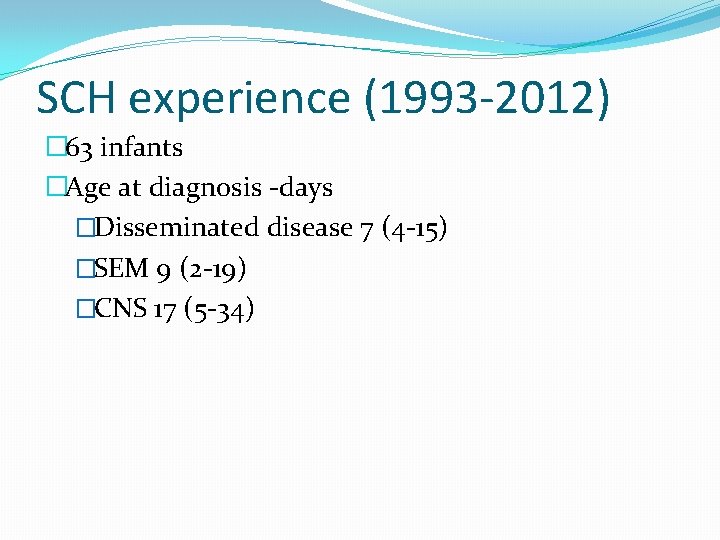 SCH experience (1993-2012)

□63 infants

□Age at diagnosis -days

□Disseminated disease 7 (4-15)

□SEM 9 (2-19)

□CNS 17 (5-34)